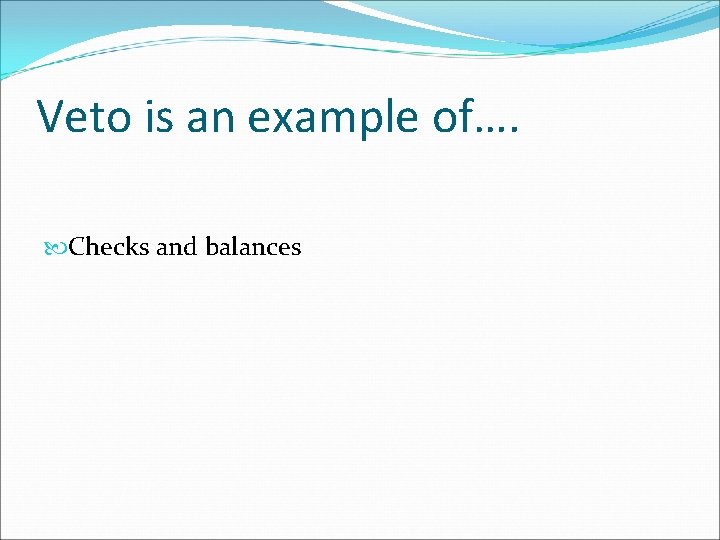 Veto is an example of….

Checks and balances